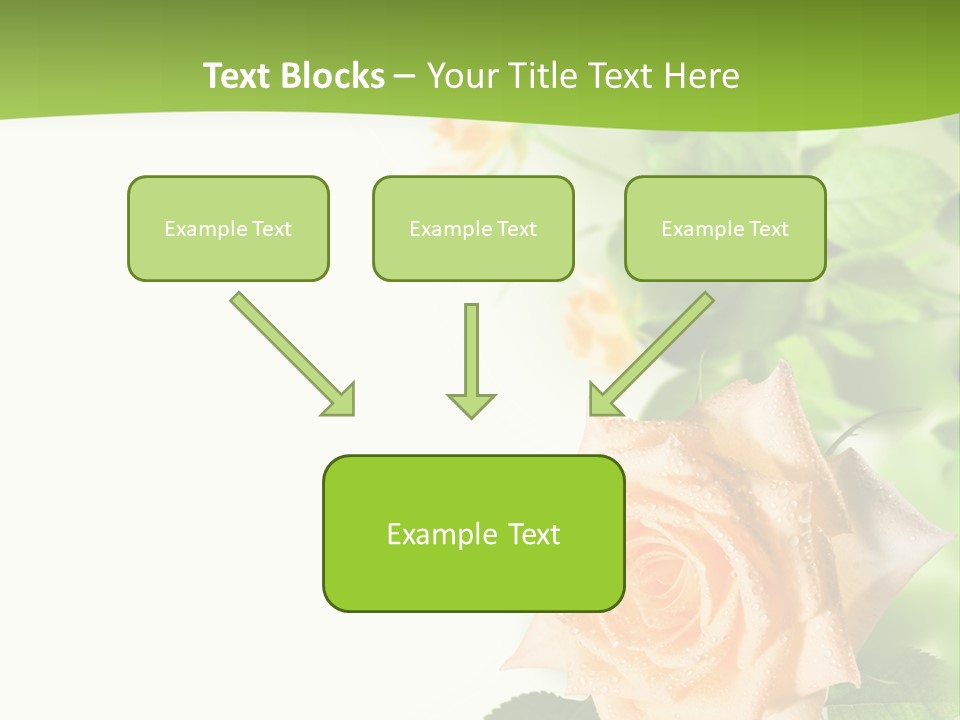 Text Blocks – Your Title Text Here

Example Text

Example Text

Example Text

Example Text